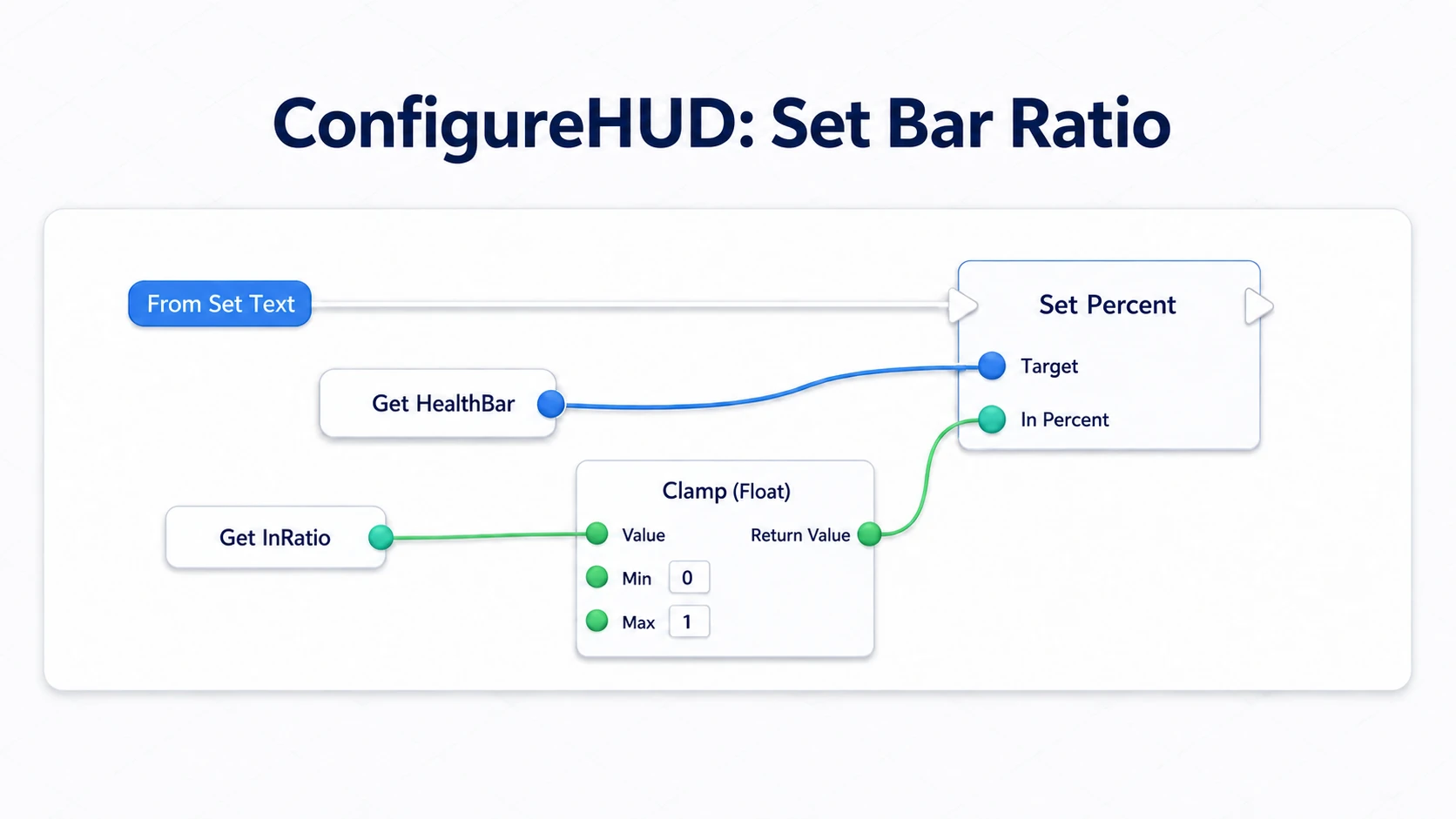 ConfigureHUD: Set Bar Ratio

From Set Text

Set Percent

Target

In Percent

Get HealthBar

Clamp (Float)

Value

Return Value

Min 0

Max 1

Get InRatio